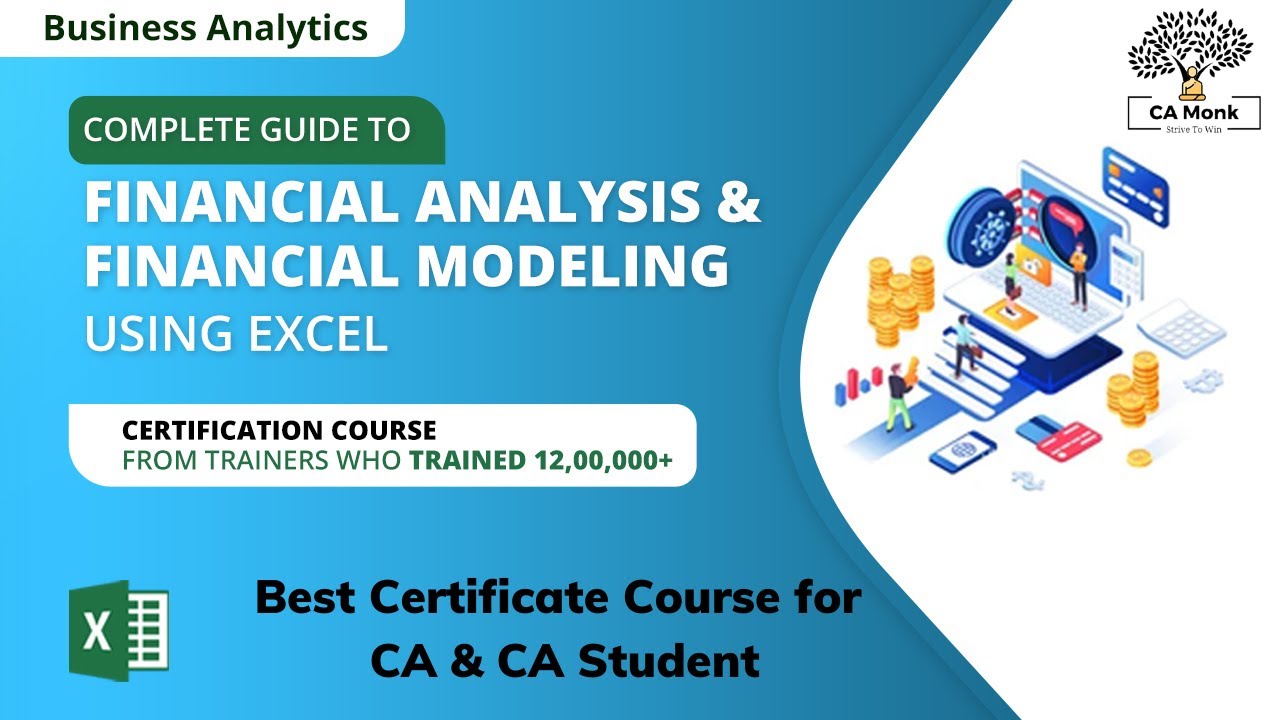 Business Analytics

CA Monk
Strive To Win

COMPLETE GUIDE TO
FINANCIAL ANALYSIS & FINANCIAL MODELING
USING EXCEL

CERTIFICATION COURSE
FROM TRAINERS WHO TRAINED 12,00,000+

X

Best Certificate Course for CA & CA Student